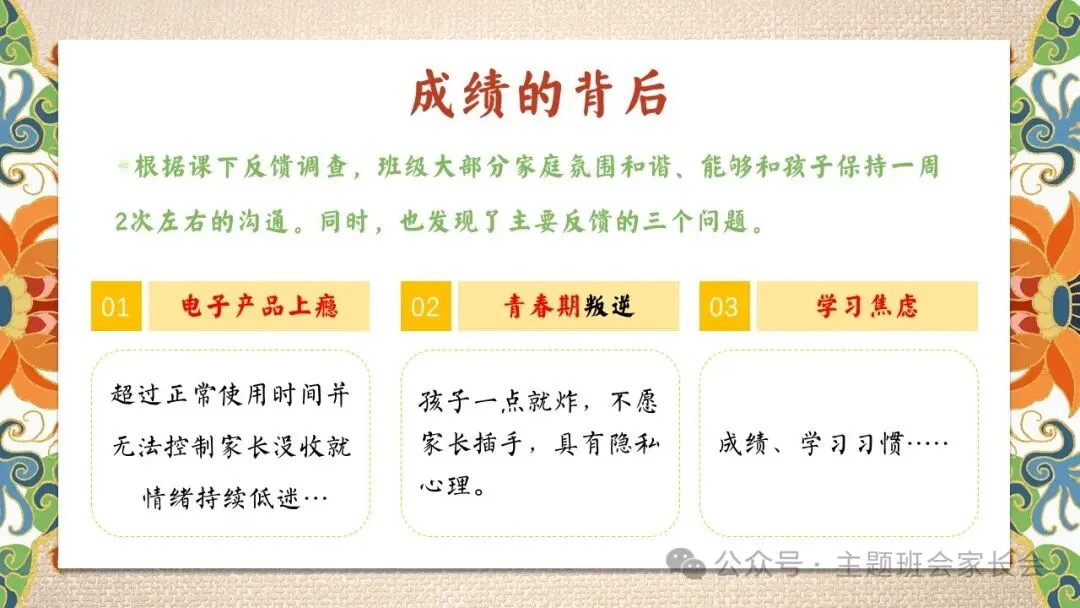 成绩的背后

根据课下反馈调查，班级大部分家庭氛围和谐、能够和孩子保持一周2次左右的沟通。同时，也发现了主要反馈的三个问题。

01 电子产品上瘾

超过正常使用时间并无法控制家长没收就情绪持续低迷…

02 青春期叛逆

孩子一点就炸，不愿家长插手，具有隐私心理。

03 学习焦虑

成绩、学习习惯……

公众号 · 主题班会家长会